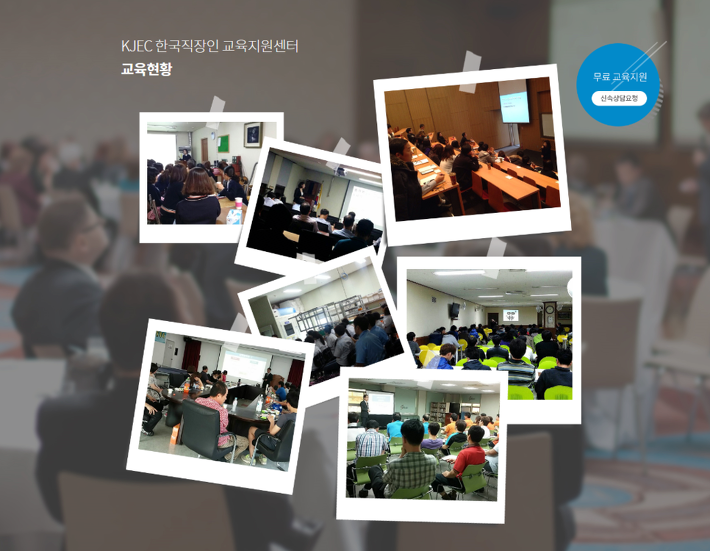 KJEC 한국직장인 교육지원센터
교육현황

무료 교육지원
신속상담요청